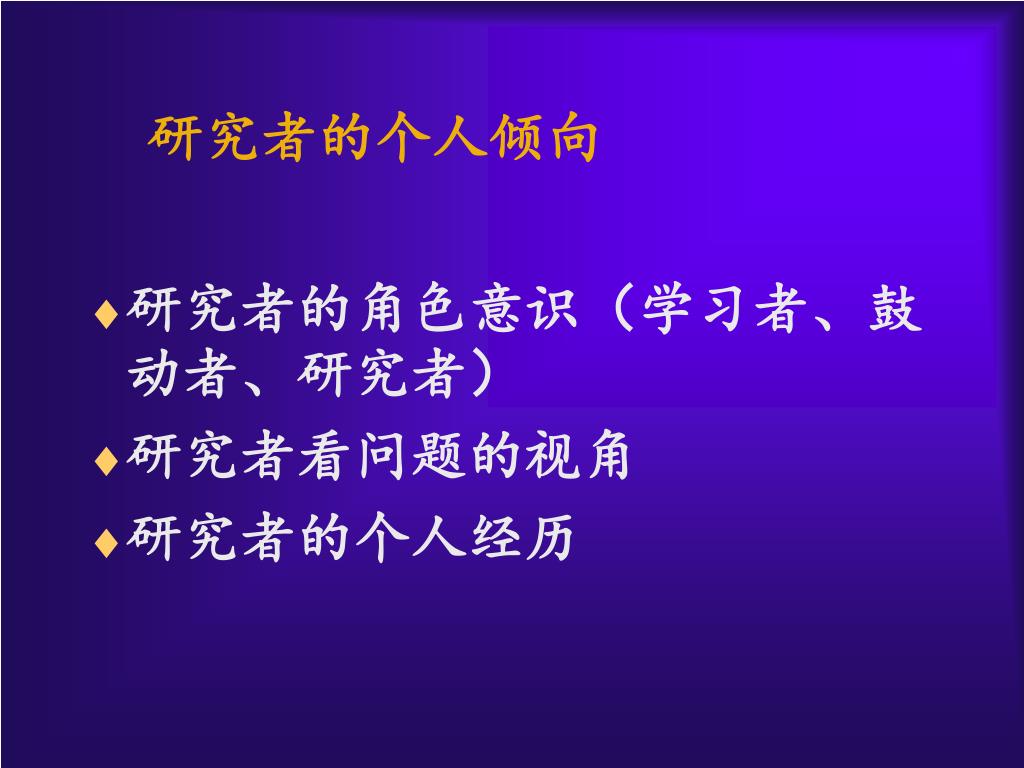 研究者的个人倾向

♦研究者的角色意识（学习者、鼓动者、研究者）

♦研究者看问题的视角

♦研究者的个人经历